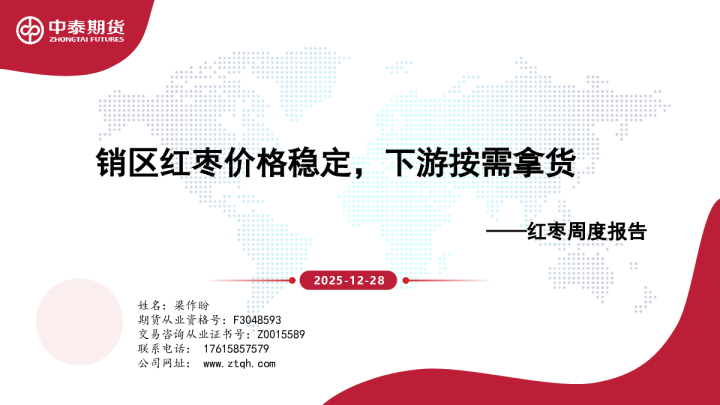 中泰期货
ZHONGTAI FUTURES

销区红枣价格稳定，下游按需拿货

——红枣周度报告

2025-12-28

姓名：梁作盼
期货从业资格号：F3048593
交易咨询从业证书号：Z0015589
联系电话： 17615857579
公司网址： www.ztqh.com